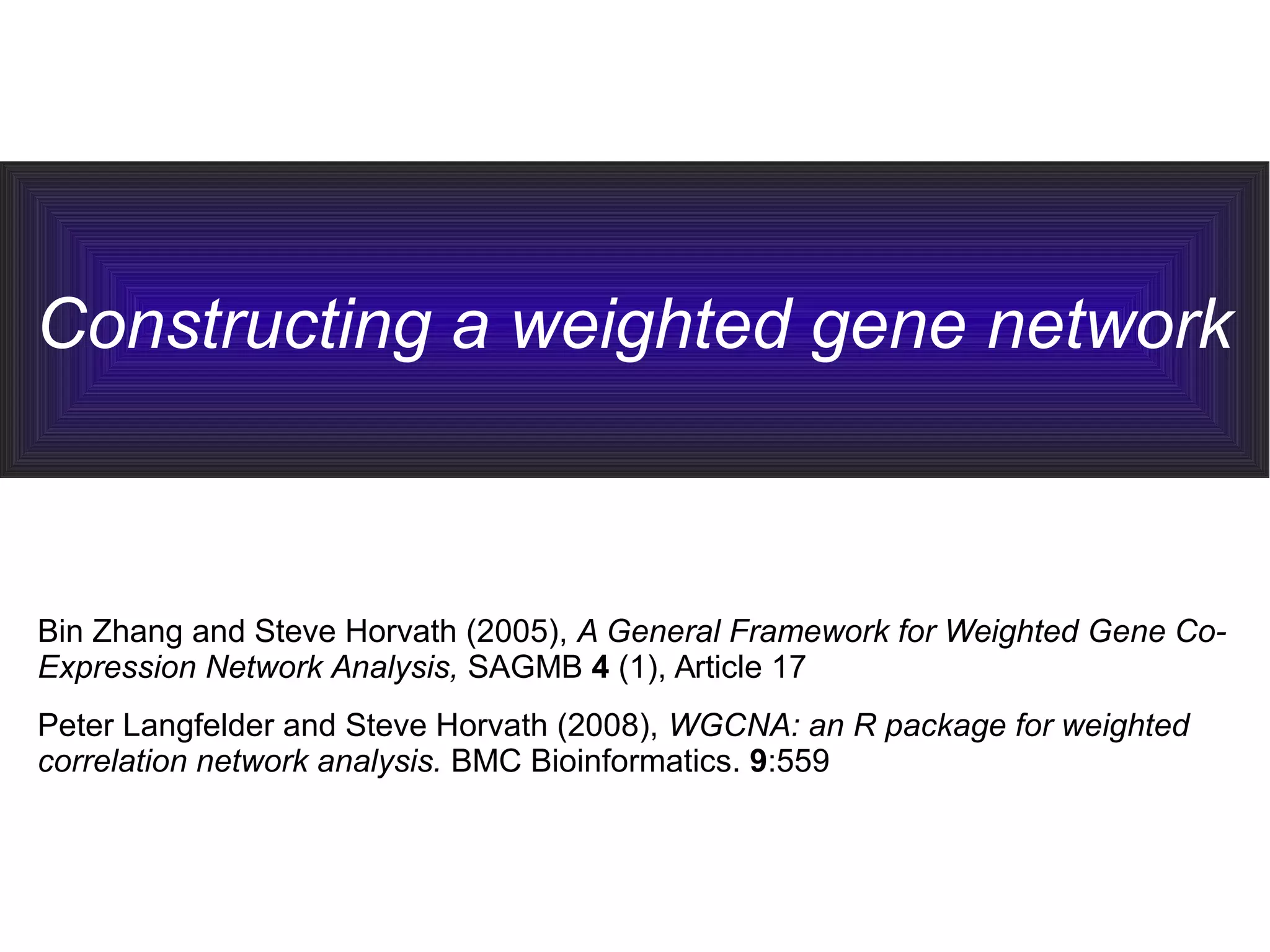 Constructing a weighted gene network

Bin Zhang and Steve Horvath (2005), A General Framework for Weighted Gene Co-Expression Network Analysis, SAGMB 4 (1), Article 17

Peter Langfelder and Steve Horvath (2008), WGCNA: an R package for weighted correlation network analysis. BMC Bioinformatics. 9:559